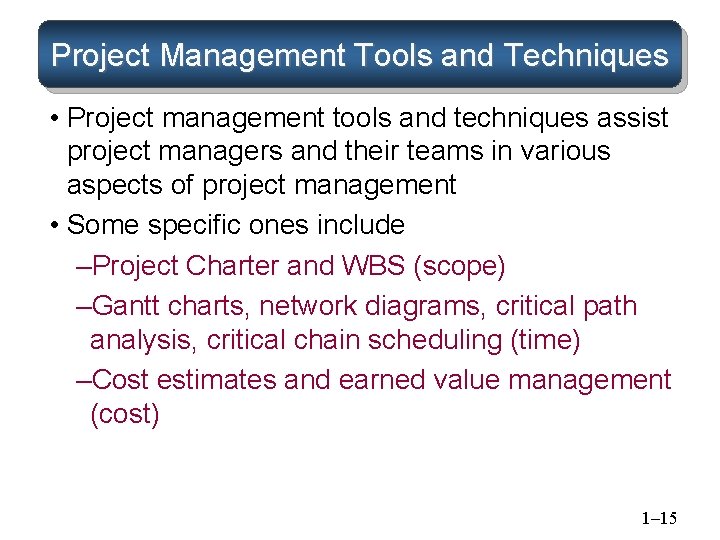 Project Management Tools and Techniques

• Project management tools and techniques assist project managers and their teams in various aspects of project management

• Some specific ones include

–Project Charter and WBS (scope)

–Gantt charts, network diagrams, critical path analysis, critical chain scheduling (time)

–Cost estimates and earned value management (cost)

1–15